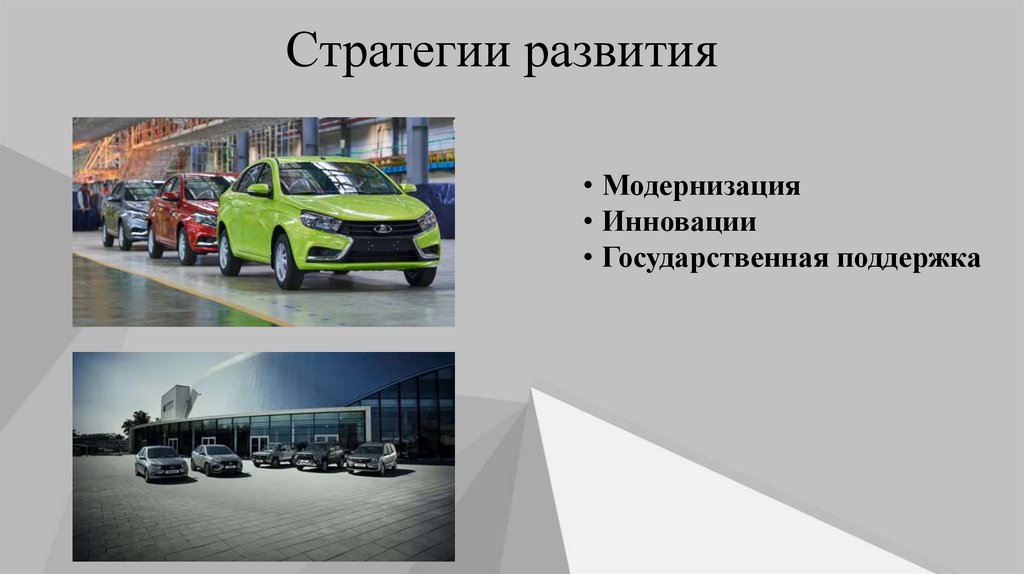 Стратегии развития

• Модернизация
• Инновации
• Государственная поддержка